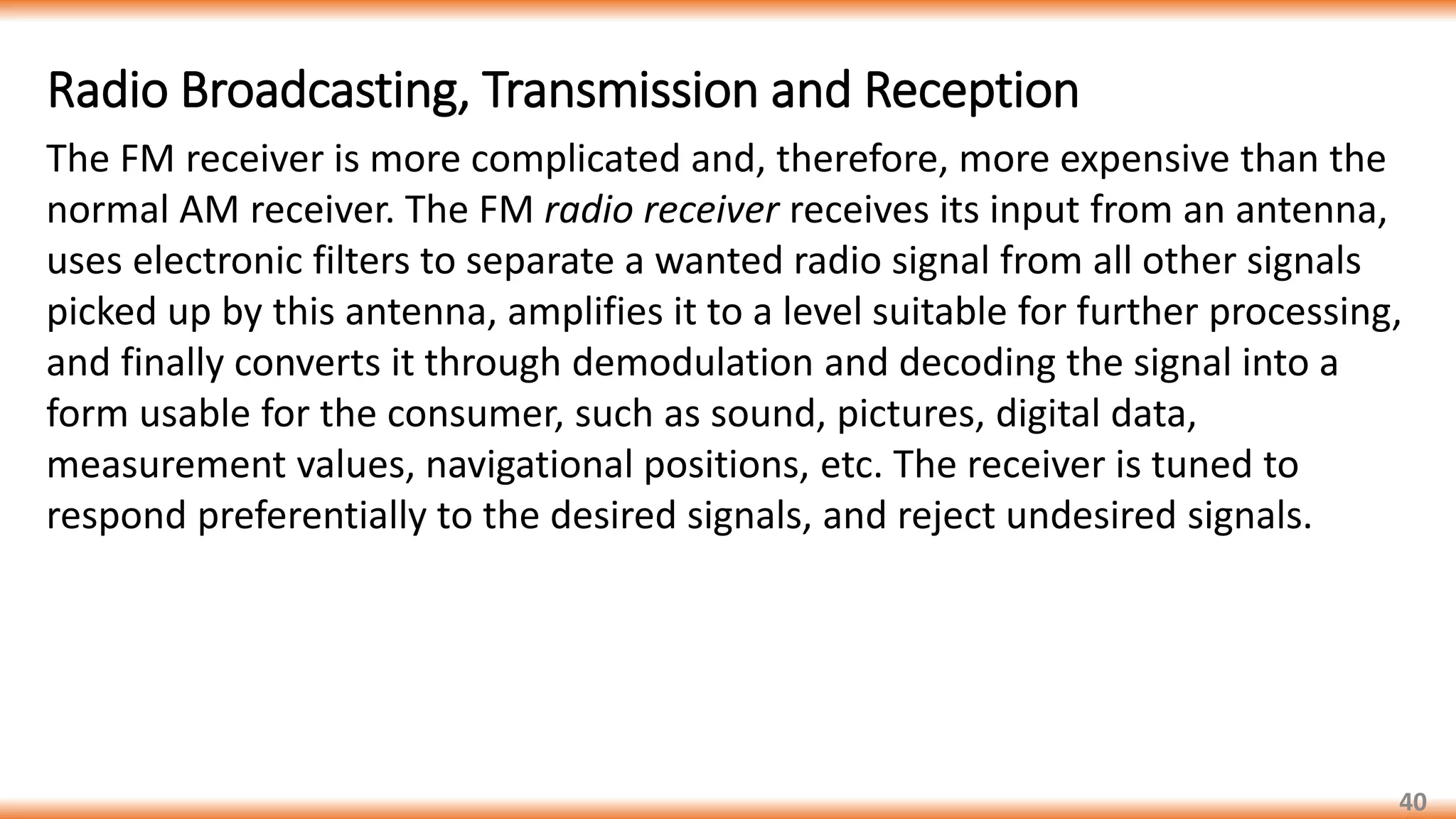 Radio Broadcasting, Transmission and Reception

The FM receiver is more complicated and, therefore, more expensive than the normal AM receiver. The FM radio receiver receives its input from an antenna, uses electronic filters to separate a wanted radio signal from all other signals picked up by this antenna, amplifies it to a level suitable for further processing, and finally converts it through demodulation and decoding the signal into a form usable for the consumer, such as sound, pictures, digital data, measurement values, navigational positions, etc. The receiver is tuned to respond preferentially to the desired signals, and reject undesired signals.

40